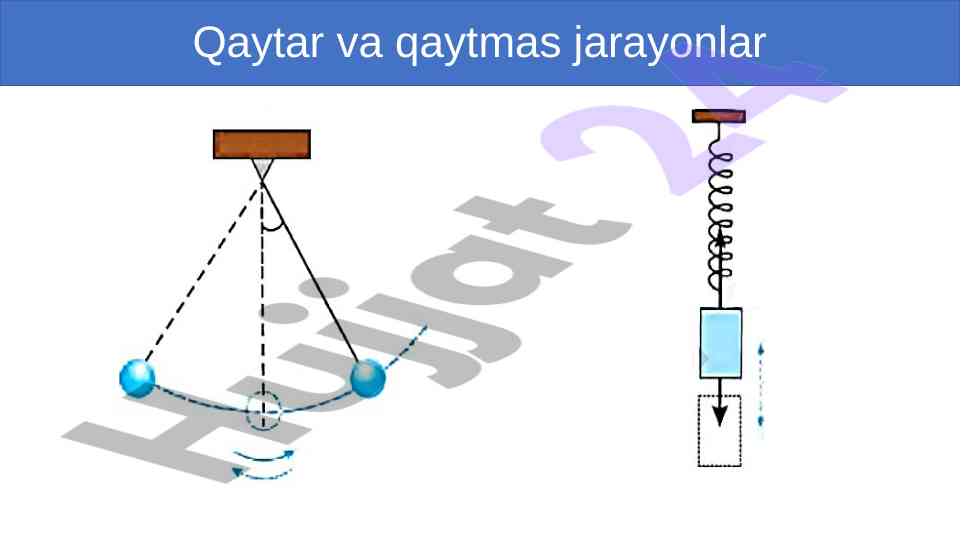 Qaytar va qaytmas jarayonlar

Hujjat 24